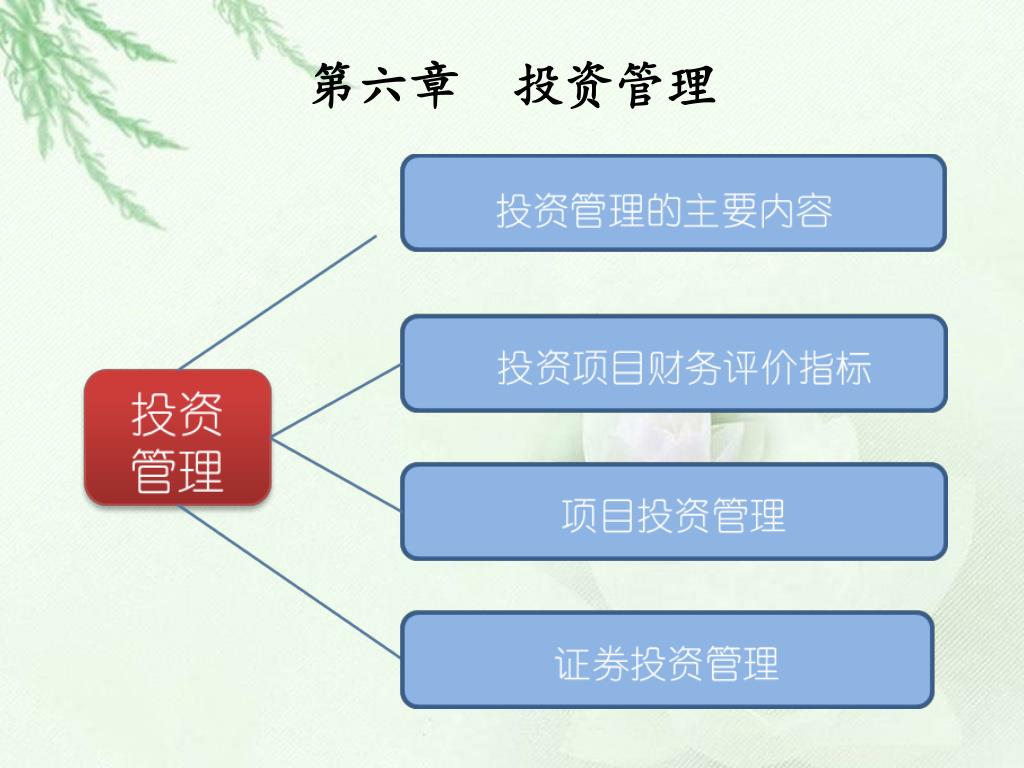 第六章　投资管理

投资管理

投资管理的主要内容

投资项目财务评价指标

项目投资管理

证券投资管理